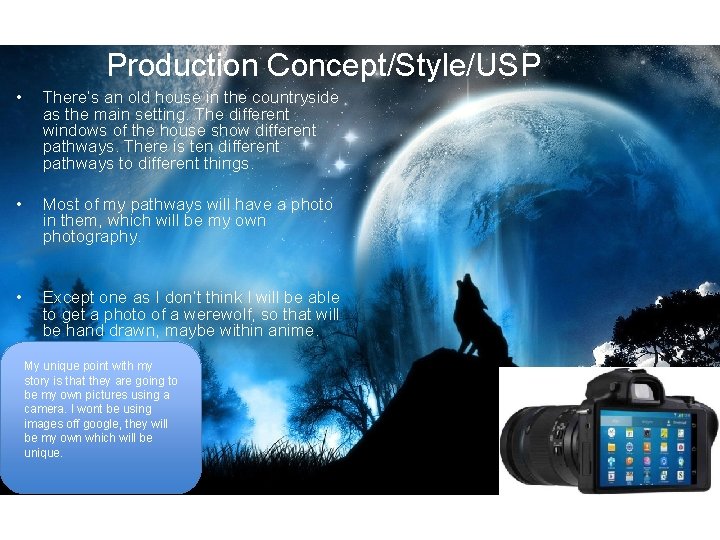 Production Concept/Style/USP

• There's an old house in the countryside as the main setting. The different windows of the house show different pathways. There is ten different pathways to different things.

• Most of my pathways will have a photo in them, which will be my own photography.

• Except one as I don't think I will be able to get a photo of a werewolf, so that will be hand drawn, maybe within anime.

My unique point with my story is that they are going to be my own pictures using a camera. I wont be using images off google, they will be my own which will be unique.